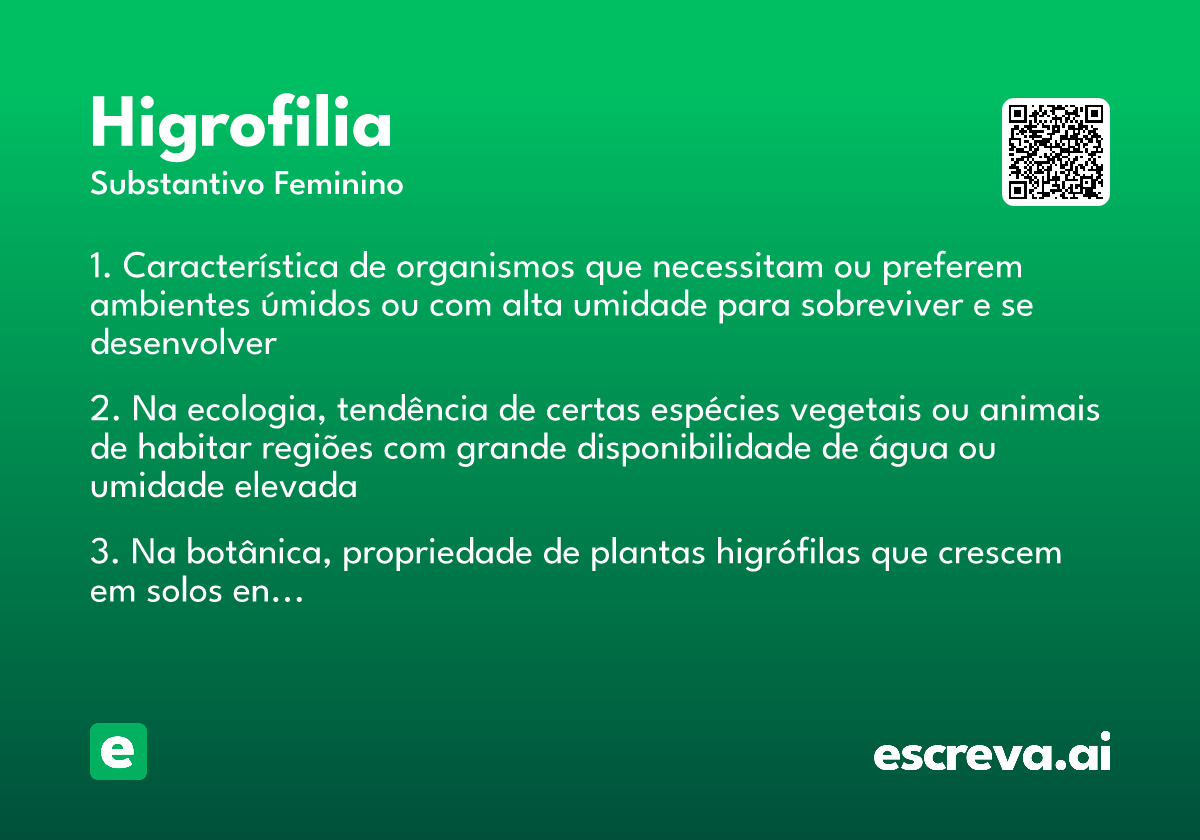 Higrofilia
Substantivo Feminino

1. Característica de organismos que necessitam ou preferem ambientes úmidos ou com alta umidade para sobreviver e se desenvolver

2. Na ecologia, tendência de certas espécies vegetais ou animais de habitar regiões com grande disponibilidade de água ou umidade elevada

3. Na botânica, propriedade de plantas higrófilas que crescem em solos en...

e

escreva.ai